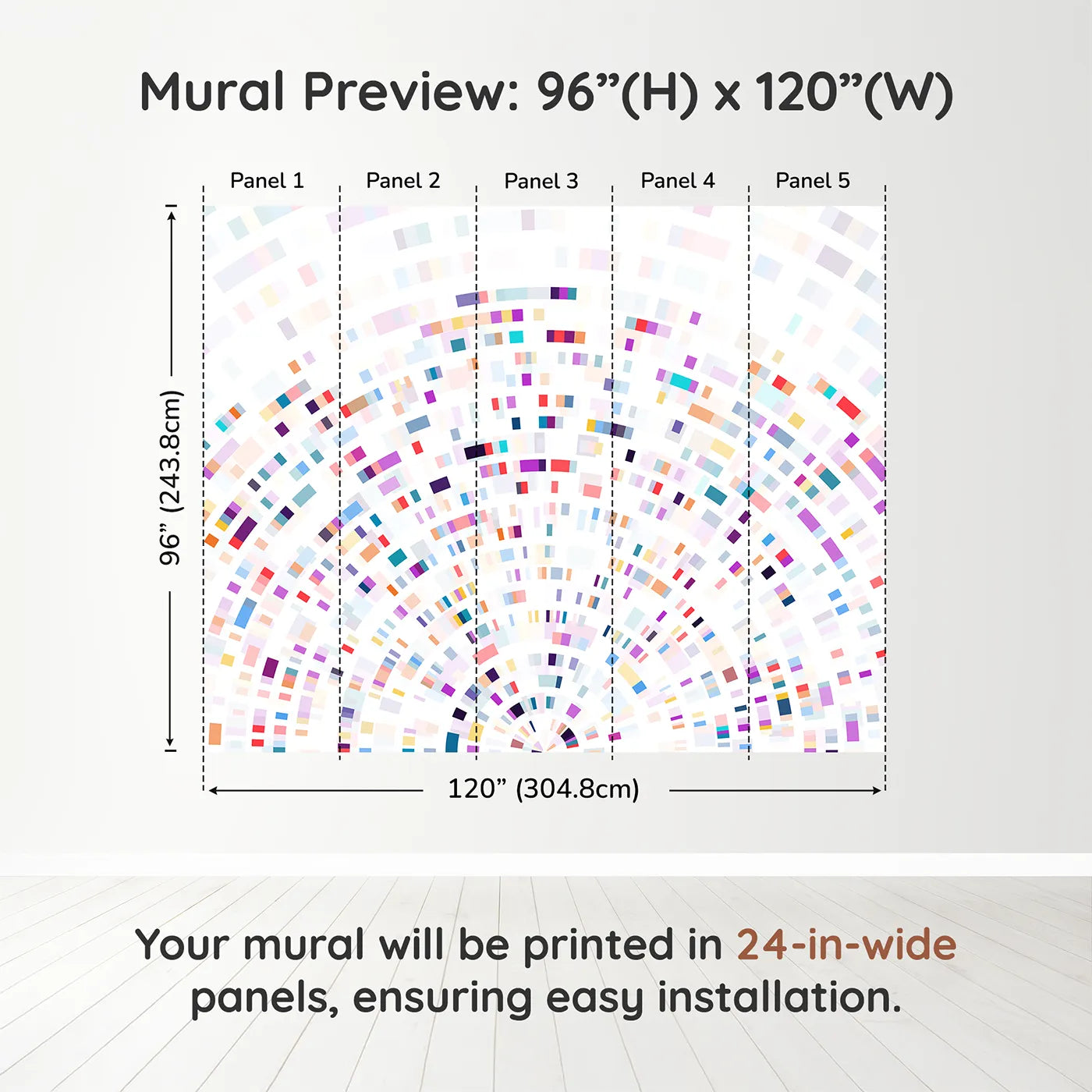 Mural Preview: 96”(H) x 120”(W)

Panel 1
Panel 2
Panel 3
Panel 4
Panel 5

96” (243.8cm)

120” (304.8cm)

Your mural will be printed in 24-in-wide panels, ensuring easy installation.